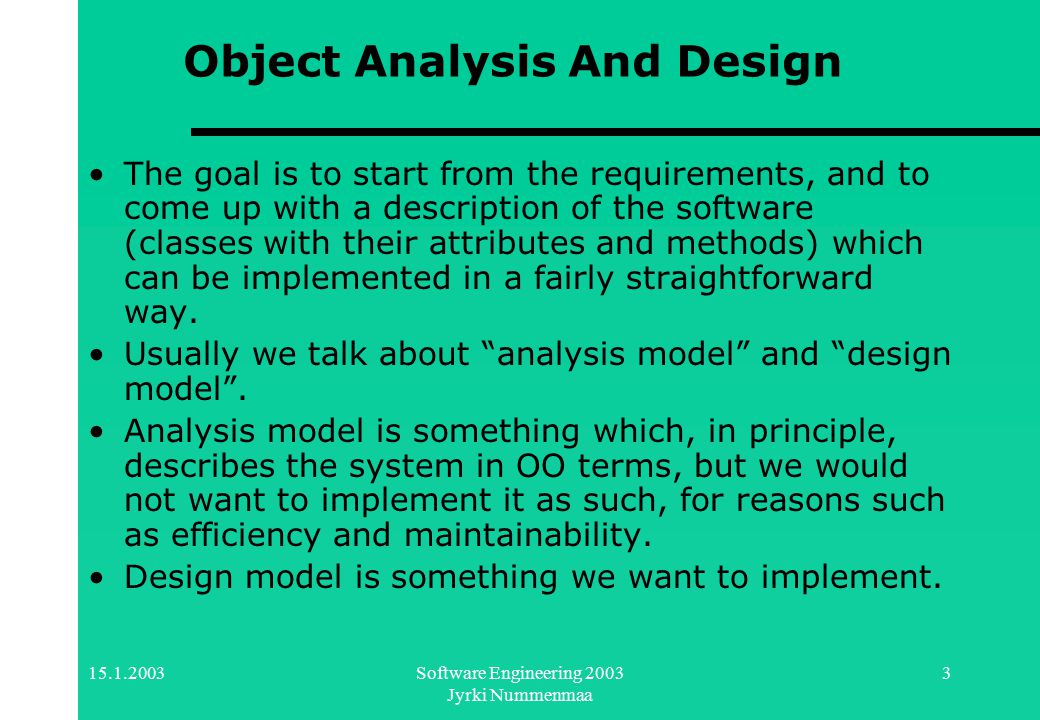 Object Analysis And Design

• The goal is to start from the requirements, and to come up with a description of the software (classes with their attributes and methods) which can be implemented in a fairly straightforward way.

• Usually we talk about “analysis model” and “design model”.

• Analysis model is something which, in principle, describes the system in OO terms, but we would not want to implement it as such, for reasons such as efficiency and maintainability.

• Design model is something we want to implement.

15.1.2003

Software Engineering 2003
Jyrki Nummenmaa

3